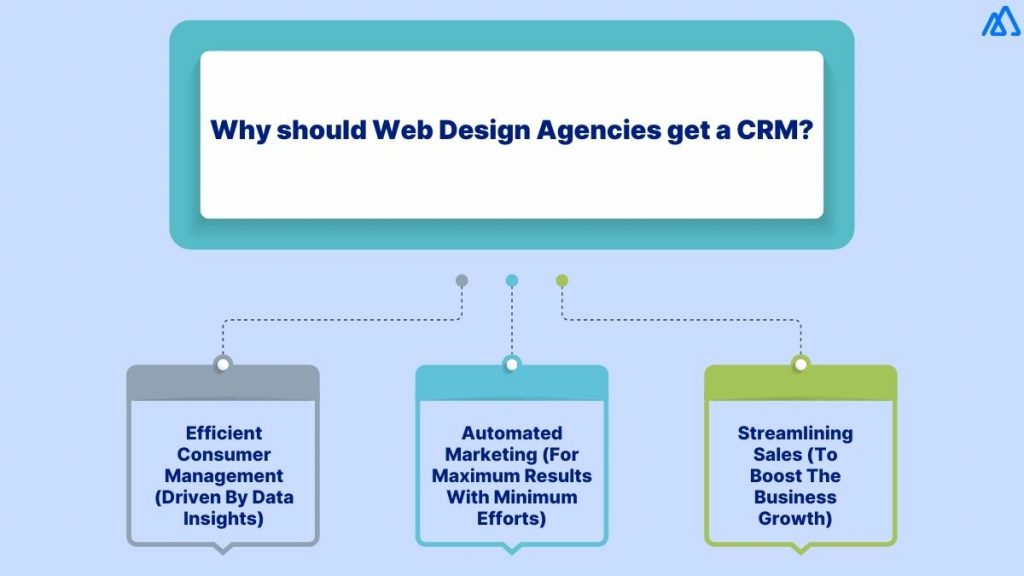 Why should Web Design Agencies get a CRM?

Efficient Consumer Management (Driven By Data Insights)

Automated Marketing (For Maximum Results With Minimum Efforts)

Streamlining Sales (To Boost The Business Growth)